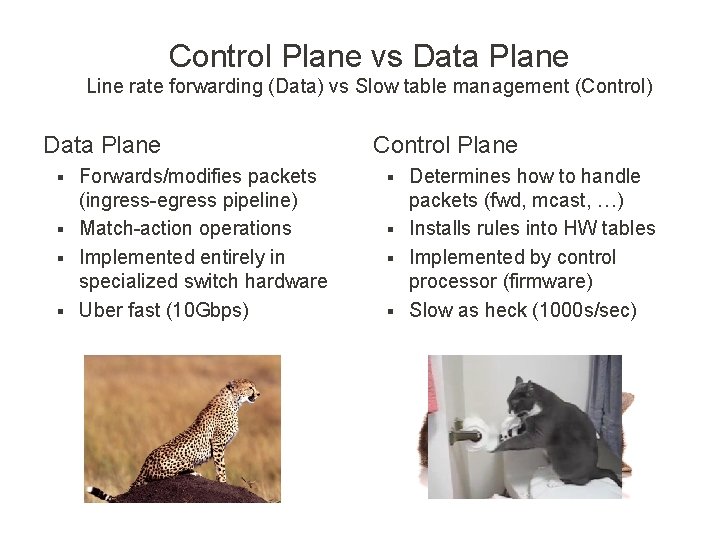 Control Plane vs Data Plane
Line rate forwarding (Data) vs Slow table management (Control)

Data Plane
- Forwards/modifies packets (ingress-egress pipeline)
- Match-action operations
- Implemented entirely in specialized switch hardware
- Uber fast (10Gbps)

Control Plane
- Determines how to handle packets (fwd, mcast, …)
- Installs rules into HW tables
- Implemented by control processor (firmware)
- Slow as heck (1000s/sec)